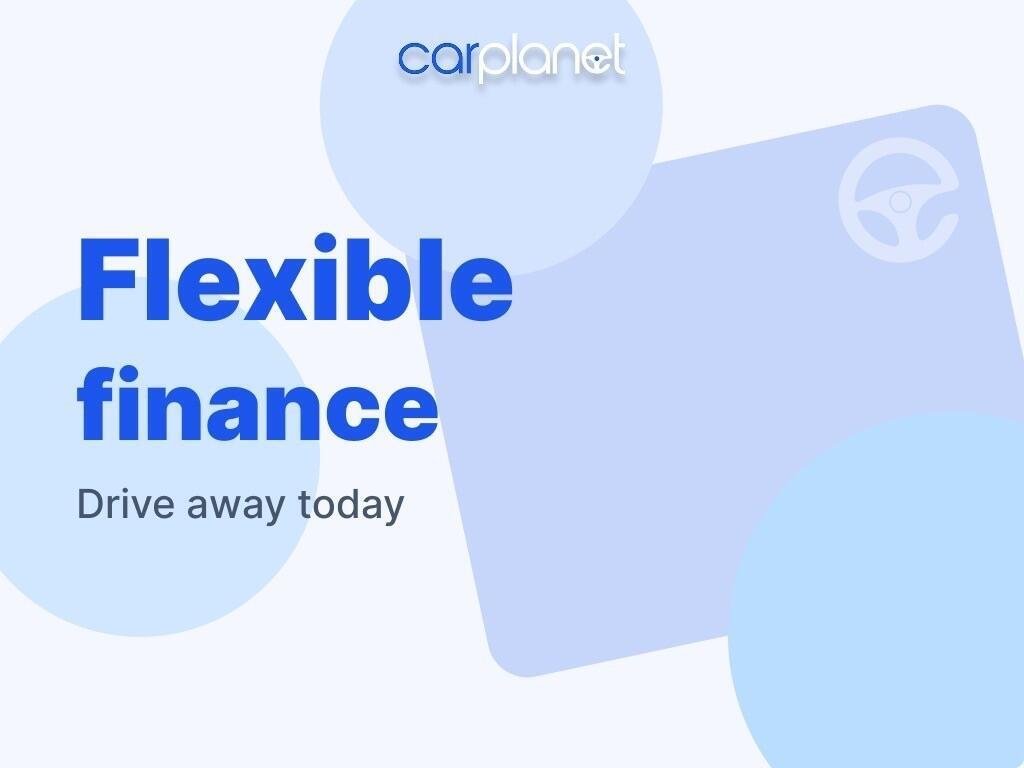 carplanet

Flexible finance

Drive away today